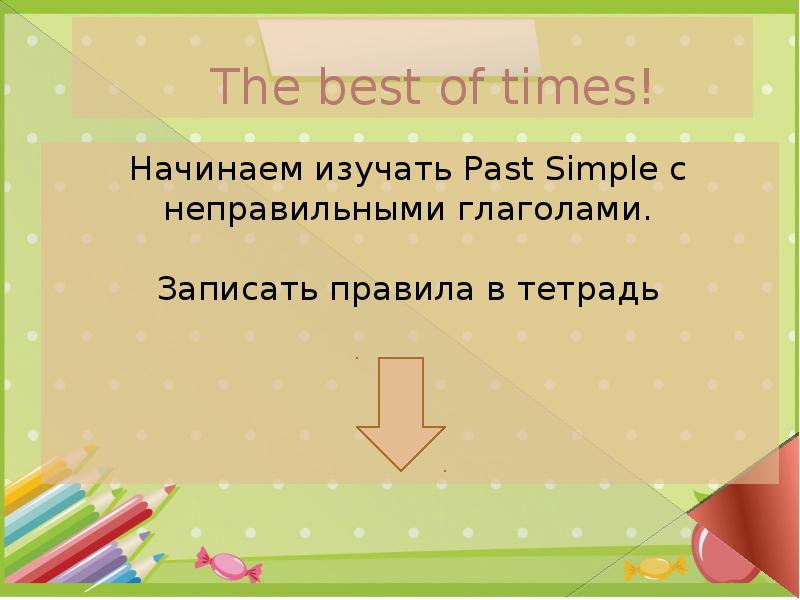 The best of times!

Начинаем изучать Past Simple с неправильными глаголами.

Записать правила в тетрадь